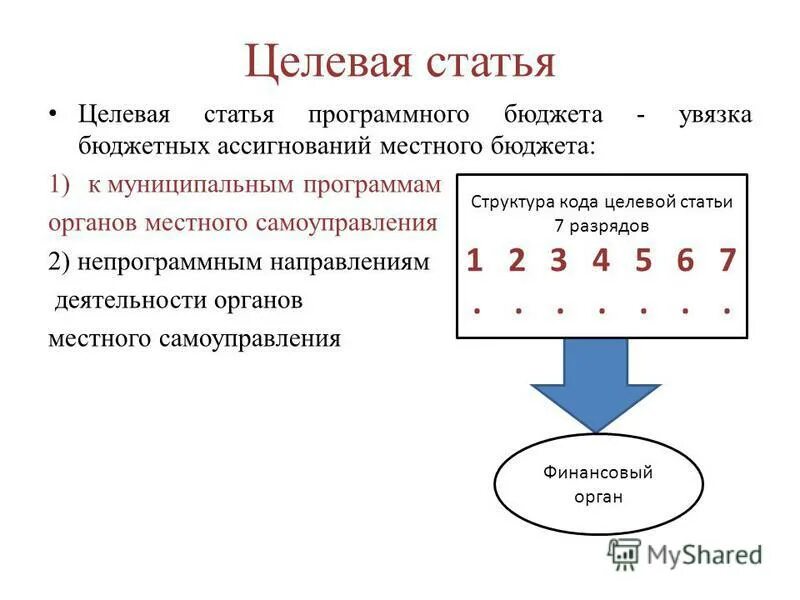 Целевая статья

• Целевая статья программного бюджета - увязка бюджетных ассигнований местного бюджета:

1) к муниципальным программам органов местного самоуправления

2) непрограммным направлениям деятельности органов местного самоуправления

Структура кода целевой статьи 7 разрядов

1 2 3 4 5 6 7

. . . . . . .

Финансовый орган

MyShared